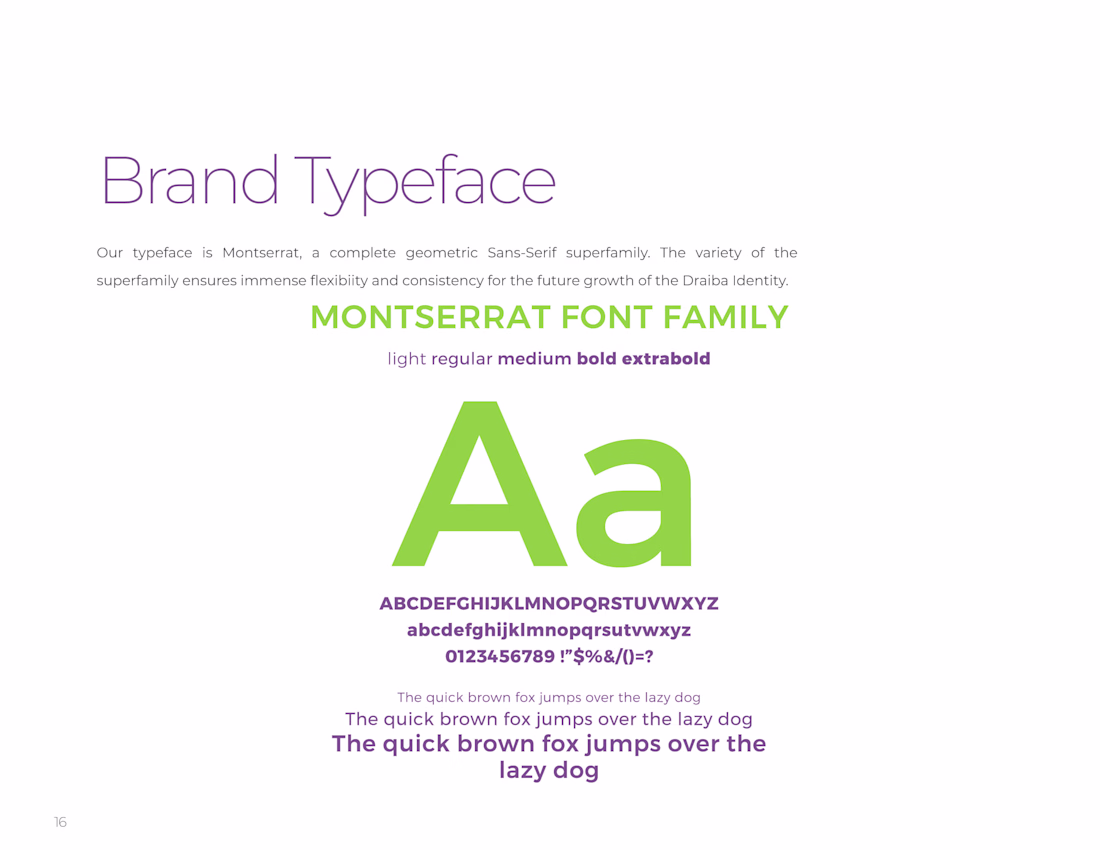 Brand Typeface

Our typeface is Montserrat, a complete geometric Sans-Serif superfamily. The variety of the superfamily ensures immense flexibiity and consistency for the future growth of the Draiba Identity.

MONTSERRAT FONT FAMILY

light regular medium bold extrabold

Aa

ABCDEFGHIJKLMNOPQRSTUVWXYZ
abcdefghijklmnopqrsutvwxyz
0123456789 !"$%&/()=?

The quick brown fox jumps over the lazy dog
The quick brown fox jumps over the lazy dog
The quick brown fox jumps over the lazy dog

16